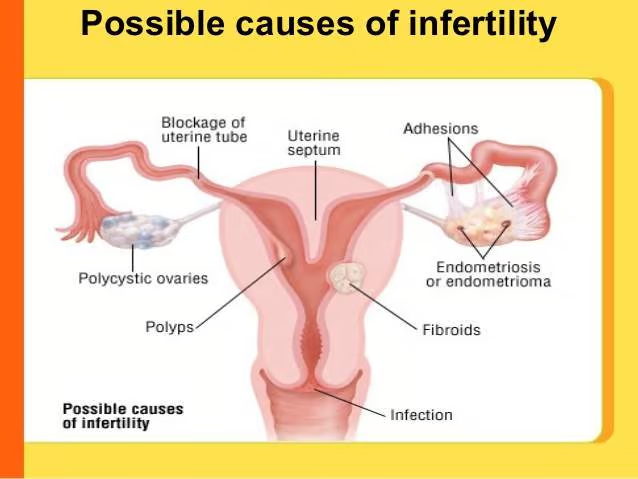 Possible causes of infertility

Blockage of uterine tube

Uterine septum

Adhesions

Polycystic ovaries

Endometriosis or endometrioma

Polyps

Fibroids

Infection

Possible causes of infertility